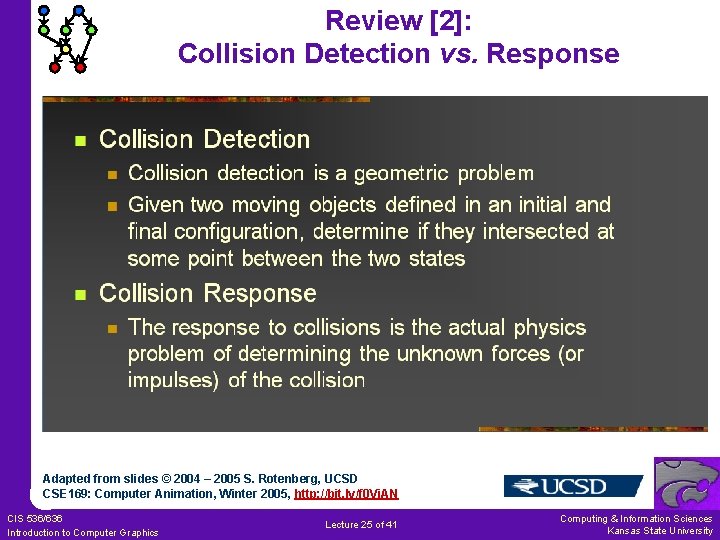 Review [2]:
Collision Detection vs. Response

Collision Detection
Collision detection is a geometric problem
Given two moving objects defined in an initial and final configuration, determine if they intersected at some point between the two states

Collision Response
The response to collisions is the actual physics problem of determining the unknown forces (or impulses) of the collision

Adapted from slides © 2004 – 2005 S. Rotenberg, UCSD
CSE169: Computer Animation, Winter 2005, http://bit.ly/f0ViAN

UCSD

CIS 536/636
Introduction to Computer Graphics

Lecture 25 of 41

Computing & Information Sciences
Kansas State University